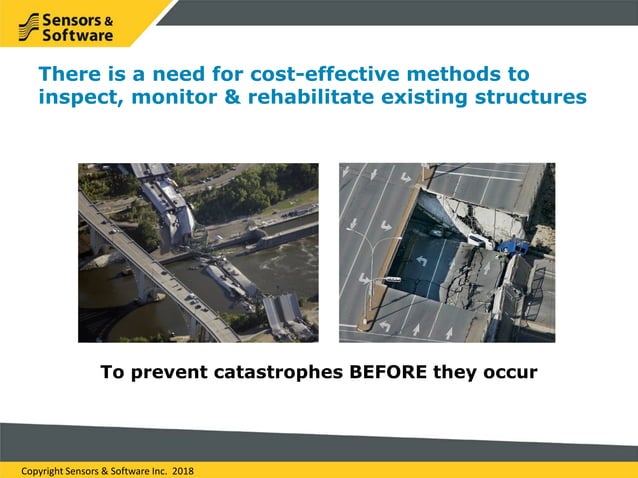 Sensors & Software

There is a need for cost-effective methods to inspect, monitor & rehabilitate existing structures

To prevent catastrophes BEFORE they occur

Copyright Sensors & Software Inc. 2018